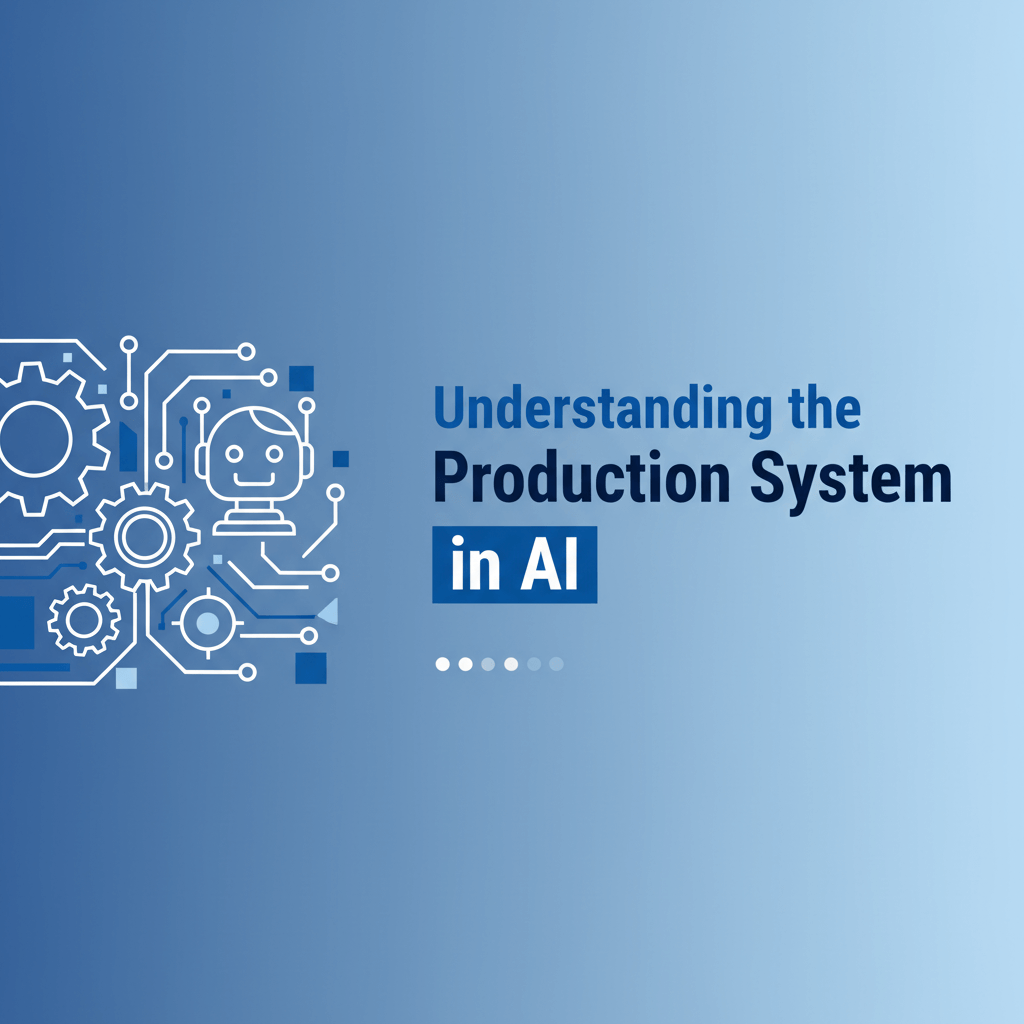 Understanding the
Production System
in AI